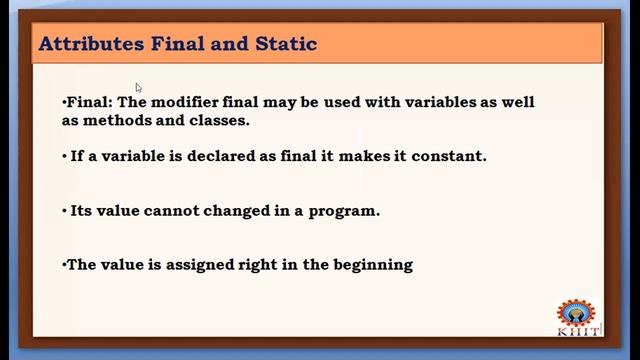 Attributes Final and Static

•Final: The modifier final may be used with variables as well as methods and classes.

• If a variable is declared as final it makes it constant.

• Its value cannot changed in a program.

•The value is assigned right in the beginning

KHIT